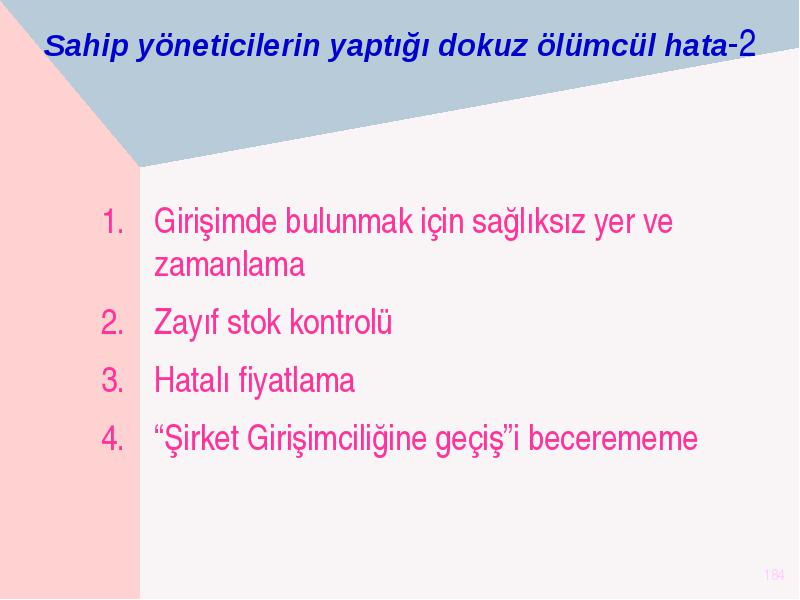 Sahip yöneticilerin yaptığı dokuz ölümcül hata-2

1. Girişimde bulunmak için sağlıksız yer ve zamanlama
2. Zayıf stok kontrolü
3. Hatalı fiyatlama
4. “Şirket Girişimciliğine geçiş”i becerememe

184